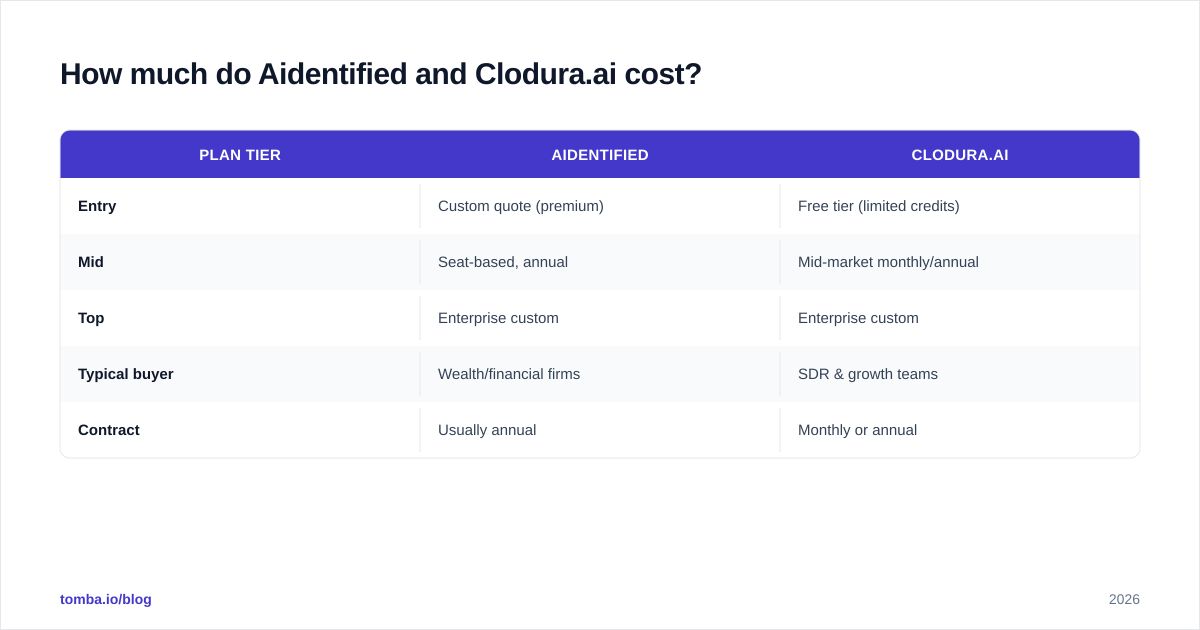 How much do Aidentified and Clodura.ai cost?

| PLAN TIER | AIDENTIFIED | CLODURA.AI |
|---|---|---|
| Entry | Custom quote (premium) | Free tier (limited credits) |
| Mid | Seat-based, annual | Mid-market monthly/annual |
| Top | Enterprise custom | Enterprise custom |
| Typical buyer | Wealth/financial firms | SDR & growth teams |
| Contract | Usually annual | Monthly or annual |

tomba.io/blog

2026